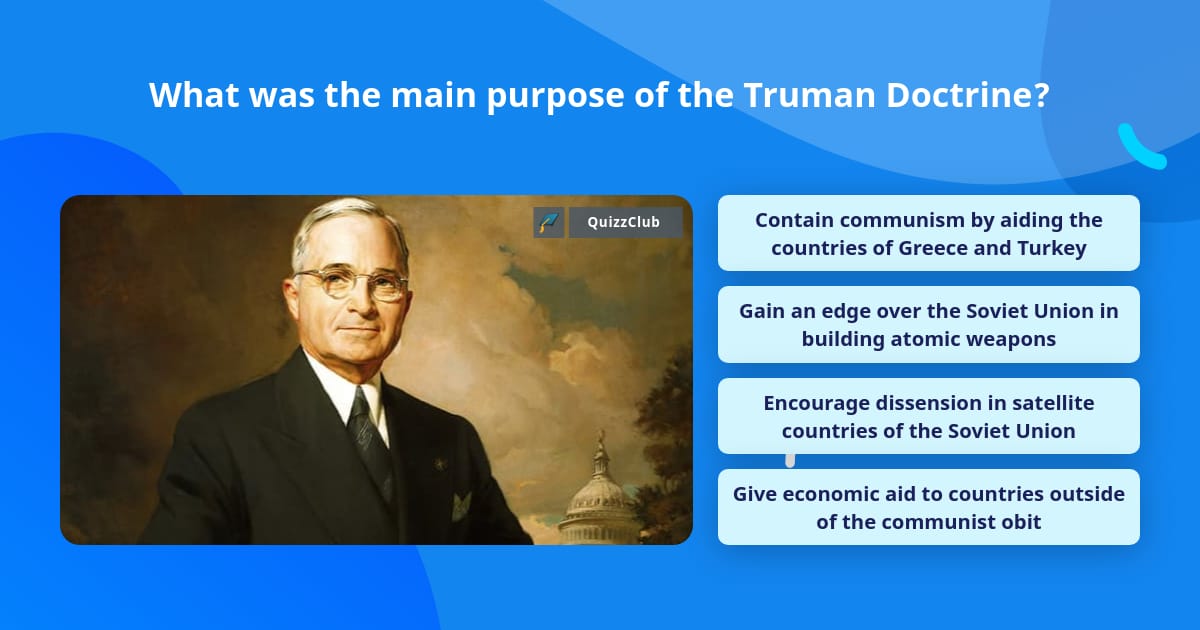 What was the main purpose of the Truman Doctrine?

QuizzClub

Contain communism by aiding the countries of Greece and Turkey

Gain an edge over the Soviet Union in building atomic weapons

Encourage dissension in satellite countries of the Soviet Union

Give economic aid to countries outside of the communist obit